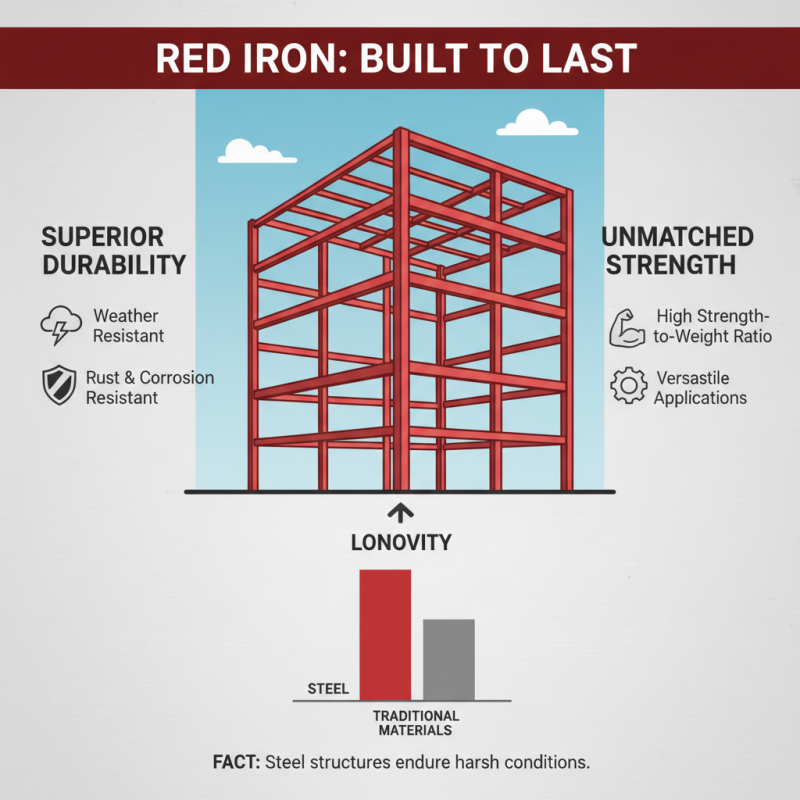 RED IRON: BUILT TO LAST

SUPERIOR DURABILITY

Weather Resistant

Rust & Corrosion Resistant

UNMATCHED STRENGTH

High Strength-to-Weight Ratio

Versastile Applications

LONOVITY

STEEL

TRADITIONAL MATERIALS

FACT: Steel structures endure harsh conditions.